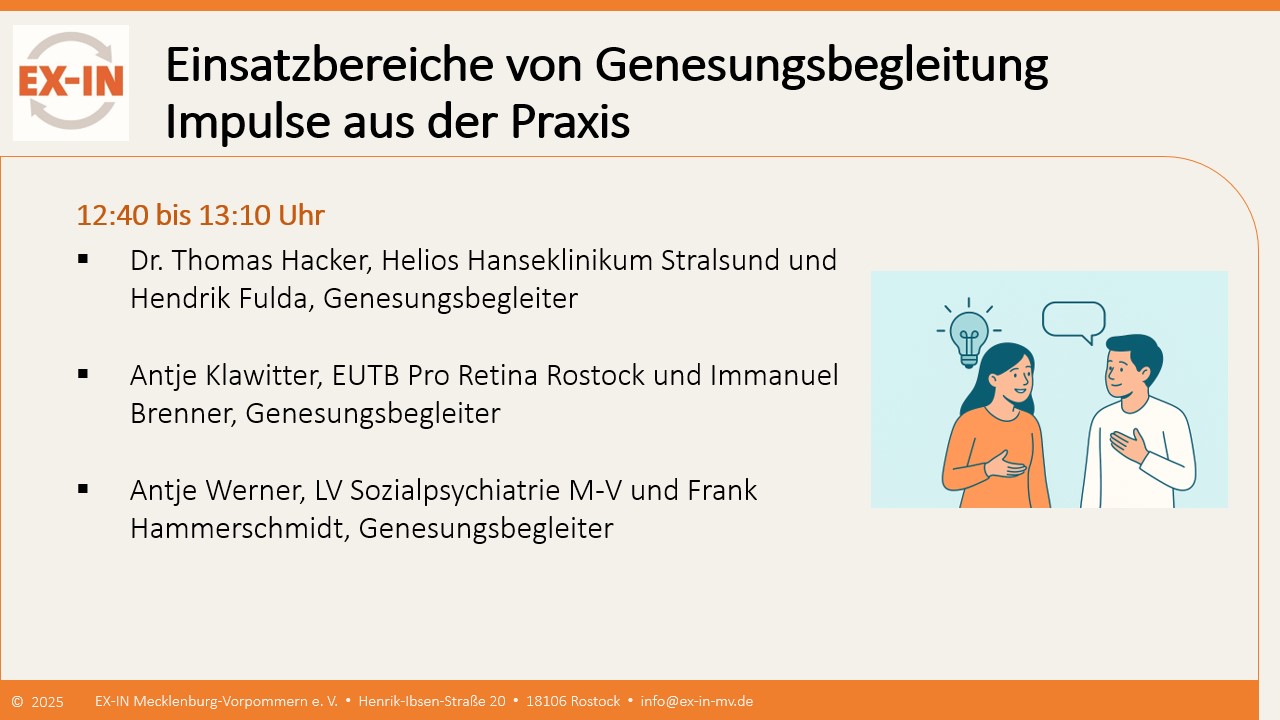 EX-IN

Einsatzbereiche von Genesungsbegleitung
Impulse aus der Praxis

12:40 bis 13:10 Uhr

▪ Dr. Thomas Hacker, Helios Hanseklinikum Stralsund und Hendrik Fulda, Genesungsbegleiter

▪ Antje Klawitter, EUTB Pro Retina Rostock und Immanuel Brenner, Genesungsbegleiter

▪ Antje Werner, LV Sozialpsychiatrie M-V und Frank Hammerschmidt, Genesungsbegleiter

© 2025 EX-IN Mecklenburg-Vorpommern e. V. • Henrik-Ibsen-Straße 20 • 18106 Rostock • info@ex-in-mv.de